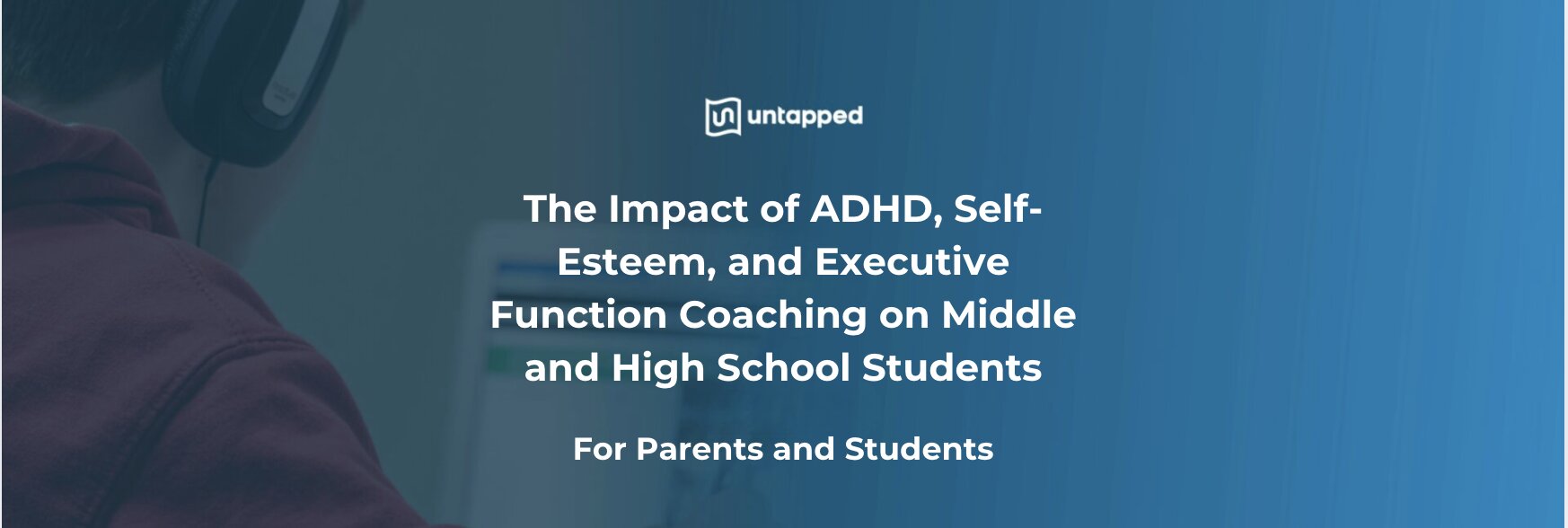 untapped

The Impact of ADHD, Self-Esteem, and Executive Function Coaching on Middle and High School Students

For Parents and Students